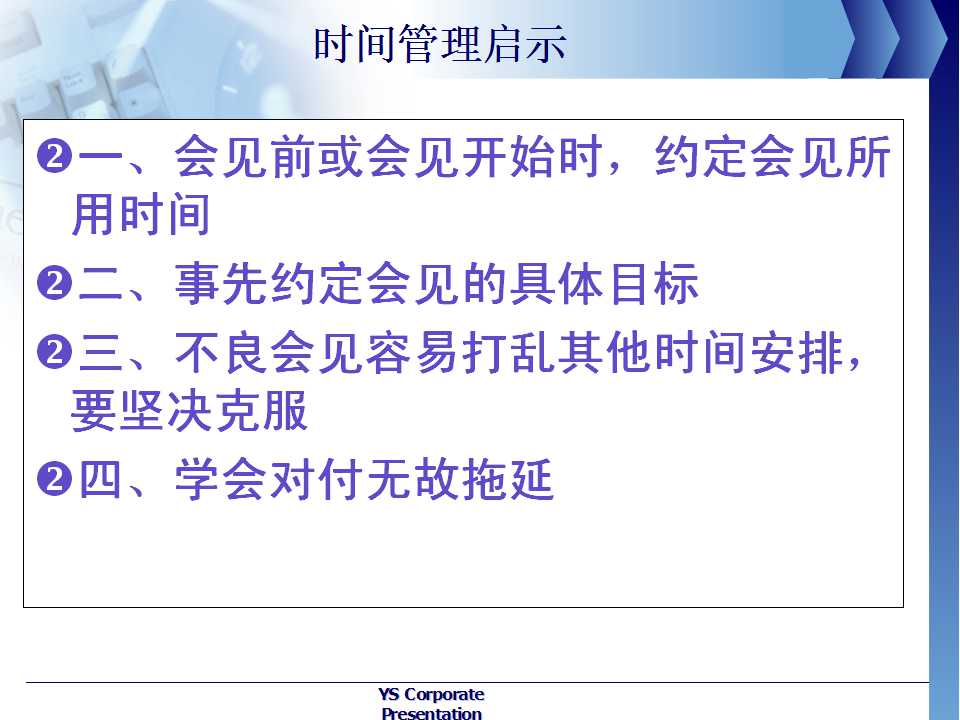 时间管理启示

❷一、会见前或会见开始时，约定会见所用时间

❷二、事先约定会见的具体目标

❷三、不良会见容易打乱其他时间安排，要坚决克服

❷四、学会对付无故拖延

YS Corporate Presentation